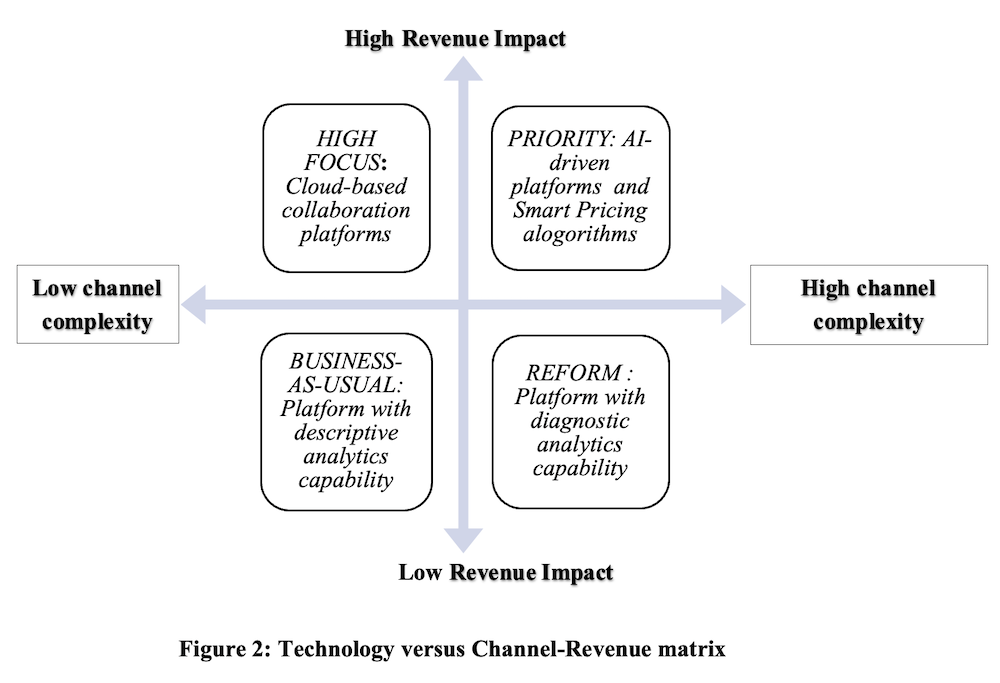 High Revenue Impact

HIGH FOCUS: Cloud-based collaboration platforms

PRIORITY: AI-driven platforms and Smart Pricing alogorithms

Low channel complexity

High channel complexity

BUSINESS-AS-USUAL: Platform with descriptive analytics capability

REFORM : Platform with diagnostic analytics capability

Low Revenue Impact

Figure 2: Technology versus Channel-Revenue matrix